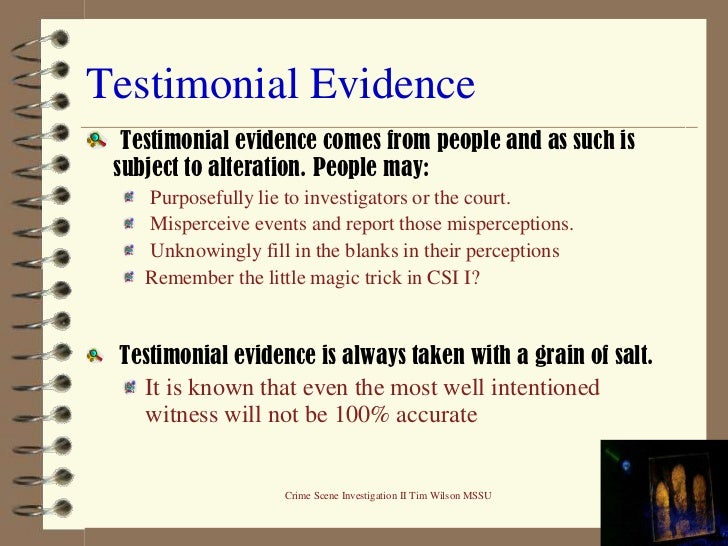 Testimonial Evidence

Testimonial evidence comes from people and as such is subject to alteration. People may:

Purposefully lie to investigators or the court.

Misperceive events and report those misperceptions.

Unknowingly fill in the blanks in their perceptions

Remember the little magic trick in CSI I?

Testimonial evidence is always taken with a grain of salt.

It is known that even the most well intentioned witness will not be 100% accurate

Crime Scene Investigation II Tim Wilson MSSU